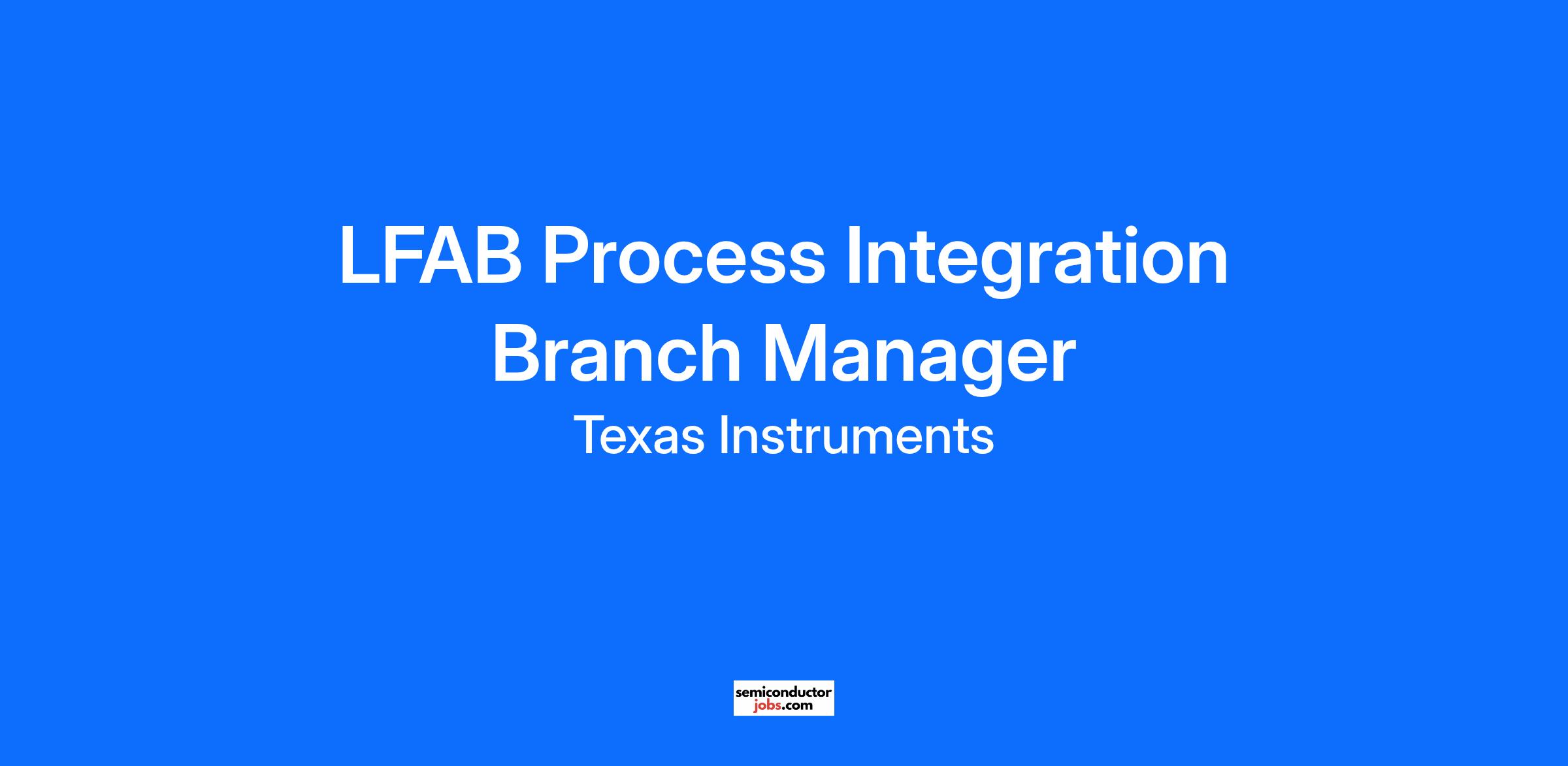 LFAB Process Integration Branch Manager

Texas Instruments

semiconductor
jobs.com